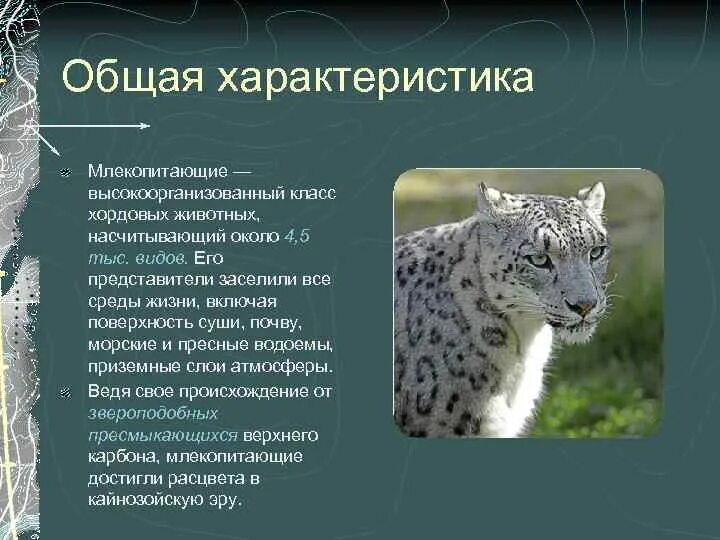 Общая характеристика

Млекопитающие — высокоорганизованный класс хордовых животных, насчитывающий около 4,5 тыс. видов. Его представители заселили все среды жизни, включая поверхность суши, почву, морские и пресные водоемы, приземные слои атмосферы.

Ведя свое происхождение от звероподобных пресмыкающихся верхнего карбона, млекопитающие достигли расцвета в кайнозойскую эру.